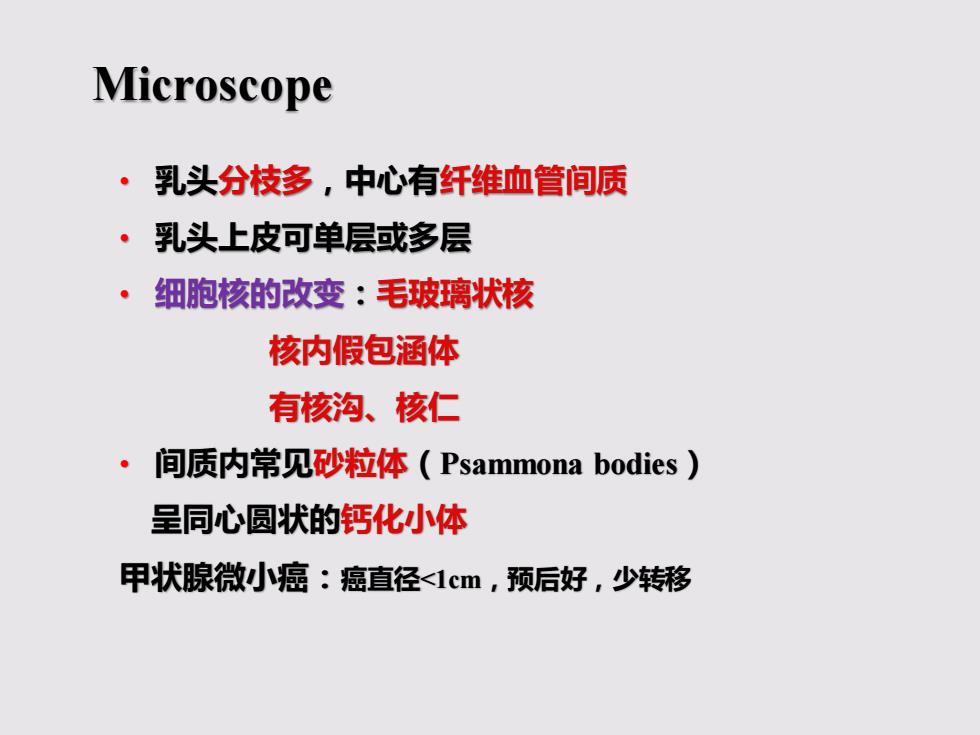 Microscope

• 乳头分枝多，中心有纤维血管间质

• 乳头上皮可单层或多层

• 细胞核的改变：毛玻璃状核

核内假包涵体

有核沟、核仁

• 间质内常见砂粒体（Psammona bodies）

呈同心圆状的钙化小体

甲状腺微小癌：癌直径<1cm，预后好，少转移